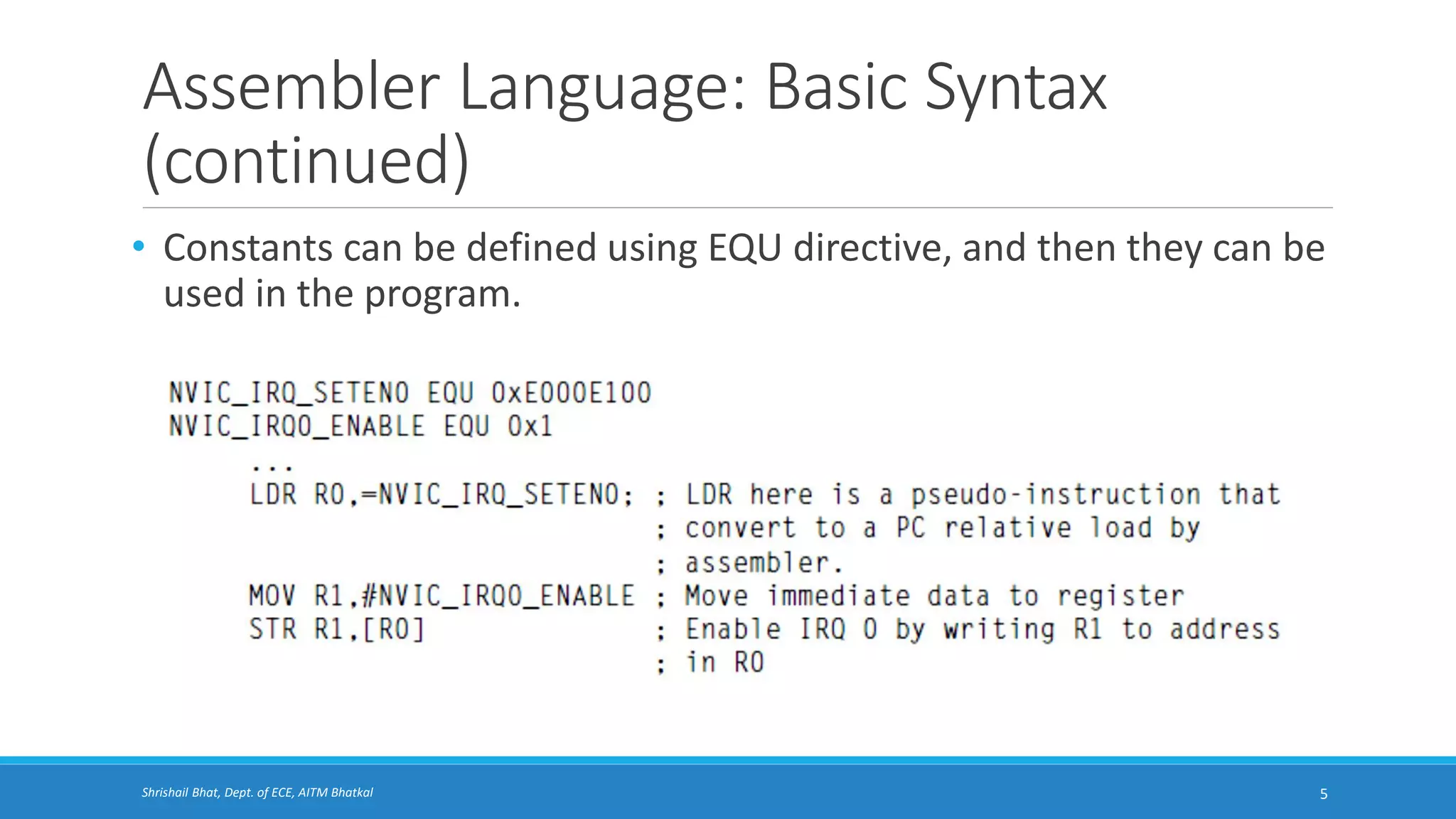 Assembler Language: Basic Syntax (continued)

• Constants can be defined using EQU directive, and then they can be used in the program.

NVIC_IRQ_SETEN0 EQU 0xE000E100
NVIC_IRQ0_ENABLE EQU 0x1
...
LDR R0,=NVIC_IRQ_SETEN0; ; LDR here is a pseudo-instruction that
; convert to a PC relative load by
; assembler.
MOV R1,#NVIC_IRQ0_ENABLE ; Move immediate data to register
STR R1,[R0] ; Enable IRQ 0 by writing R1 to address
; in R0

Shrishail Bhat, Dept. of ECE, AITM Bhatkal

5